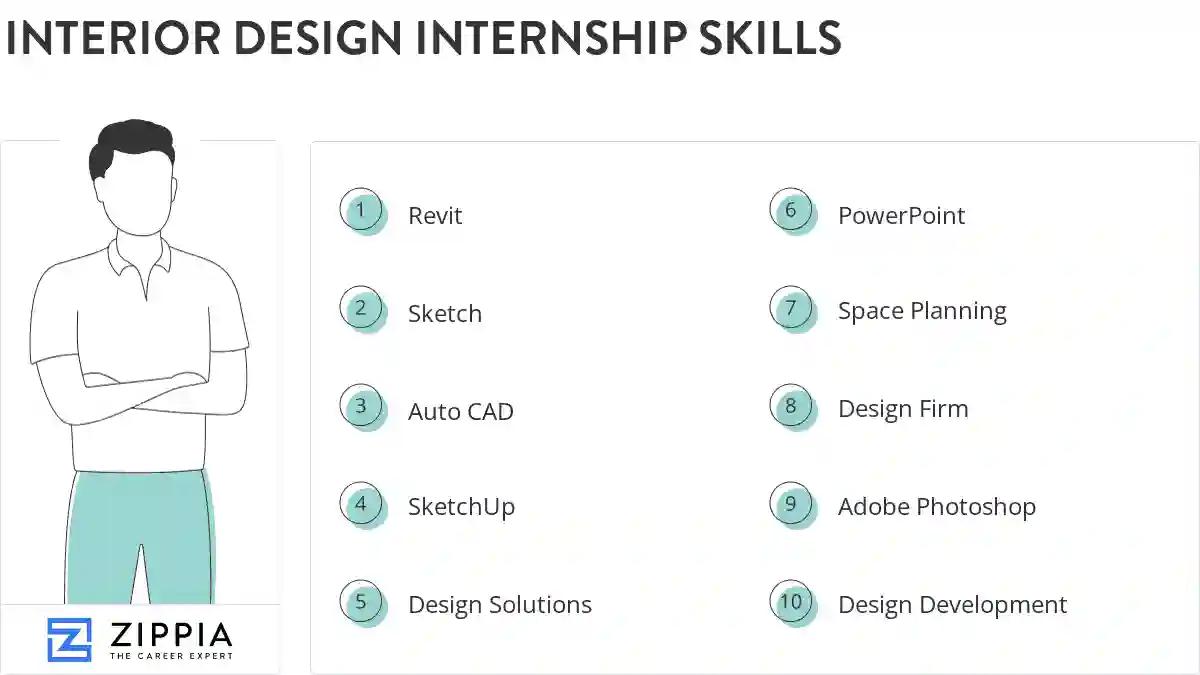 INTERIOR DESIGN INTERNSHIP SKILLS

1 Revit

2 Sketch

3 Auto CAD

4 SketchUp

5 Design Solutions

6 PowerPoint

7 Space Planning

8 Design Firm

9 Adobe Photoshop

10 Design Development

ZIPPIA
THE CAREER EXPERT